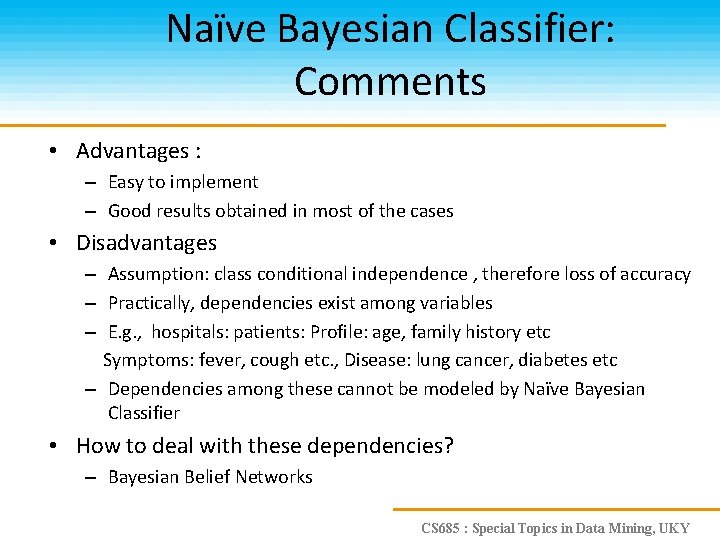 Naïve Bayesian Classifier: Comments

• Advantages :
– Easy to implement
– Good results obtained in most of the cases
• Disadvantages
– Assumption: class conditional independence , therefore loss of accuracy
– Practically, dependencies exist among variables
– E.g., hospitals: patients: Profile: age, family history etc
Symptoms: fever, cough etc., Disease: lung cancer, diabetes etc
– Dependencies among these cannot be modeled by Naïve Bayesian Classifier
• How to deal with these dependencies?
– Bayesian Belief Networks

CS685 : Special Topics in Data Mining, UKY